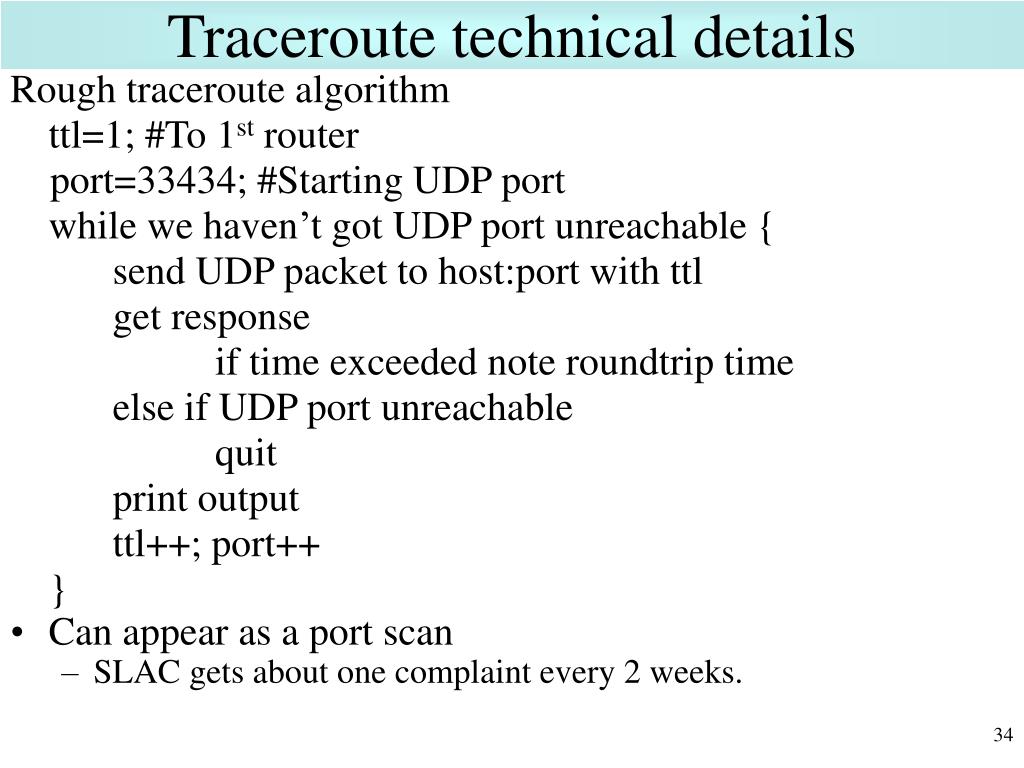 Traceroute technical details

Rough traceroute algorithm
ttl=1; #To 1$^{st}$ router
port=33434; #Starting UDP port
while we haven’t got UDP port unreachable {
send UDP packet to host:port with ttl
get response
if time exceeded note roundtrip time
else if UDP port unreachable
quit
print output
ttl++; port++
}

• Can appear as a port scan
– SLAC gets about one complaint every 2 weeks.

34